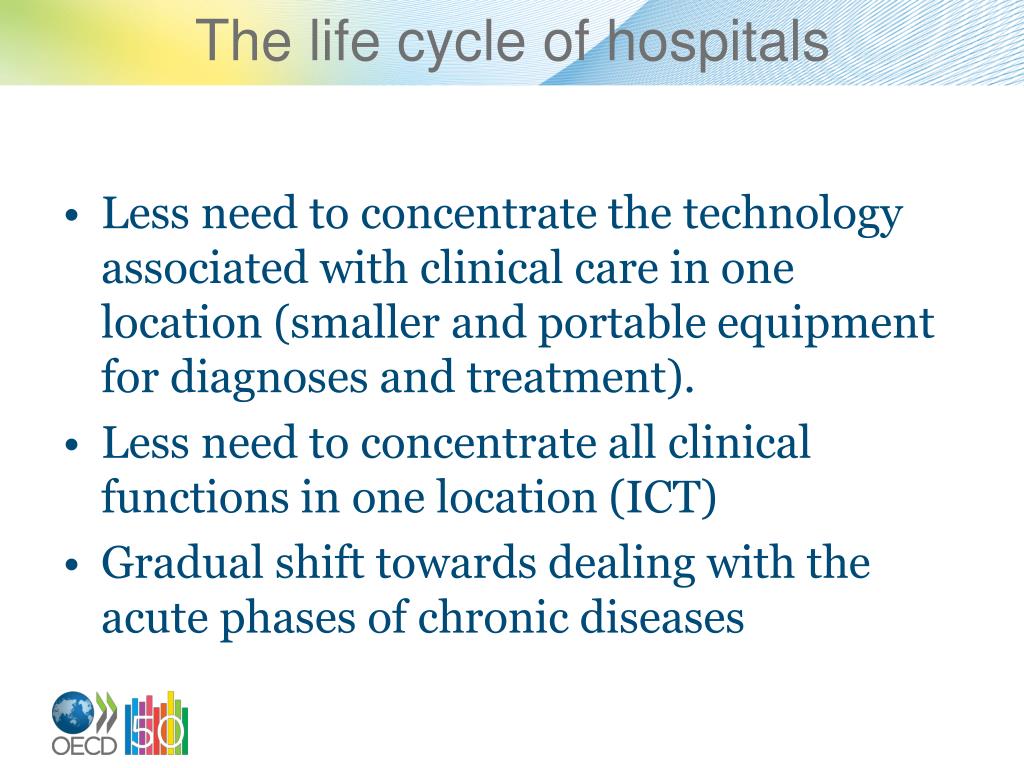 The life cycle of hospitals

• Less need to concentrate the technology associated with clinical care in one location (smaller and portable equipment for diagnoses and treatment).
• Less need to concentrate all clinical functions in one location (ICT)
• Gradual shift towards dealing with the acute phases of chronic diseases

OECD 50